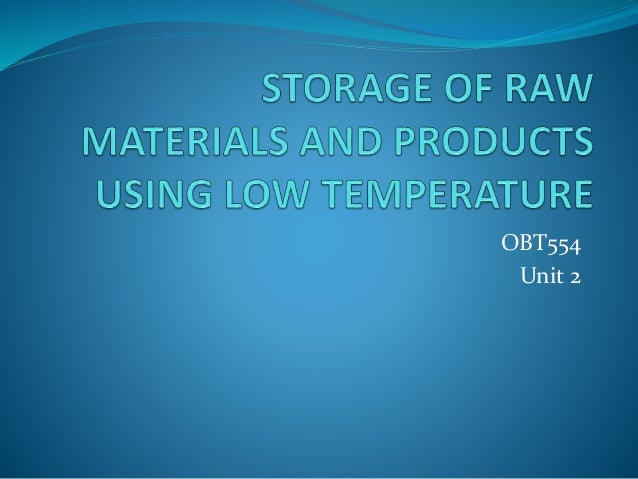 STORAGE OF RAW MATERIALS AND PRODUCTS USING LOW TEMPERATURE

OBT554
Unit 2